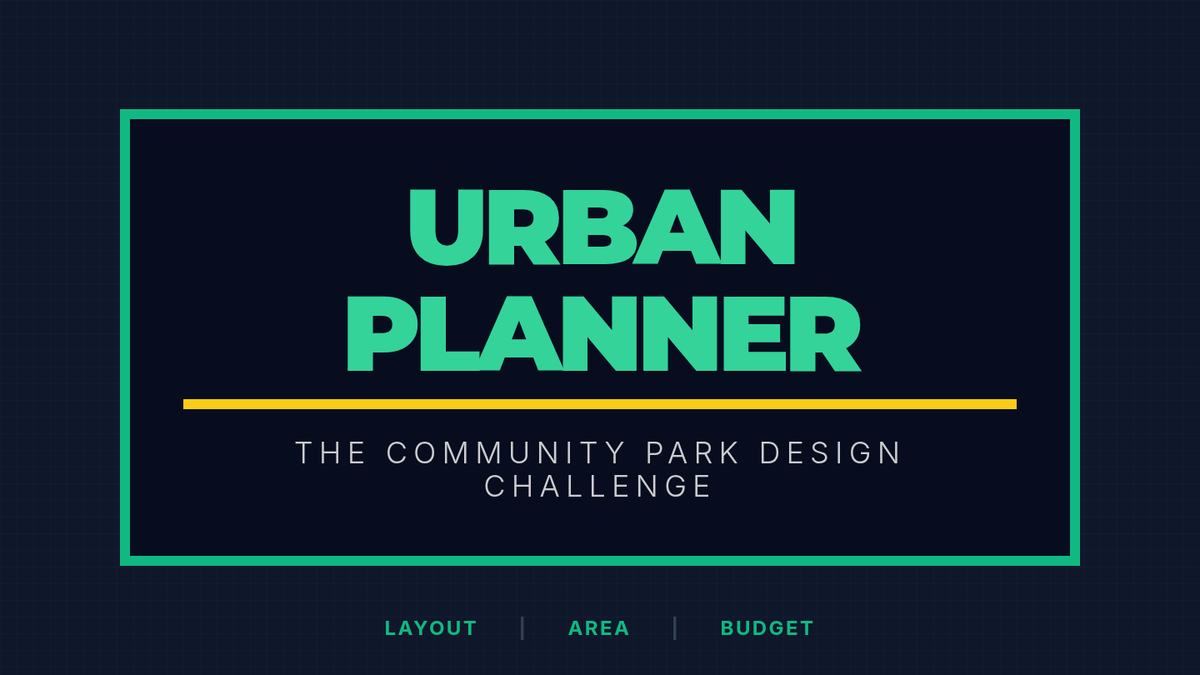 URBAN PLANNER

THE COMMUNITY PARK DESIGN CHALLENGE

LAYOUT | AREA | BUDGET